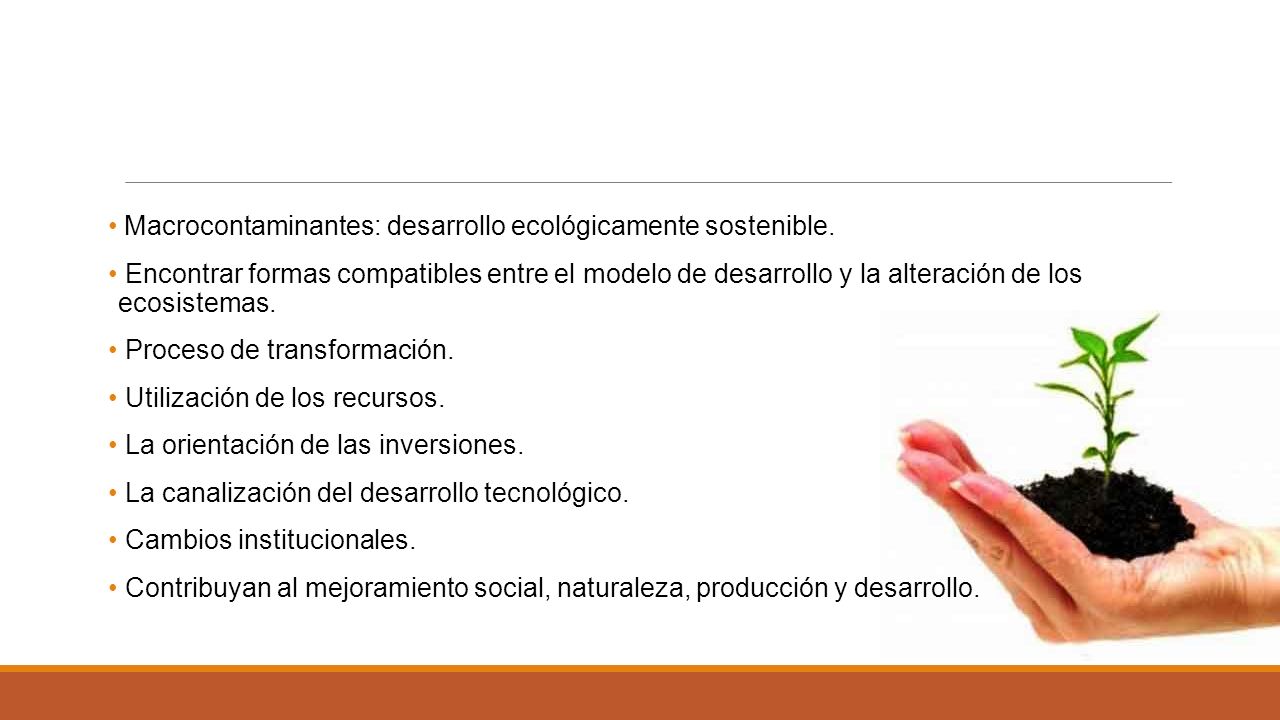 • Macrocontaminantes: desarrollo ecológicamente sostenible.

• Encontrar formas compatibles entre el modelo de desarrollo y la alteración de los ecosistemas.

• Proceso de transformación.

• Utilización de los recursos.

• La orientación de las inversiones.

• La canalización del desarrollo tecnológico.

• Cambios institucionales.

• Contribuyan al mejoramiento social, naturaleza, producción y desarrollo.